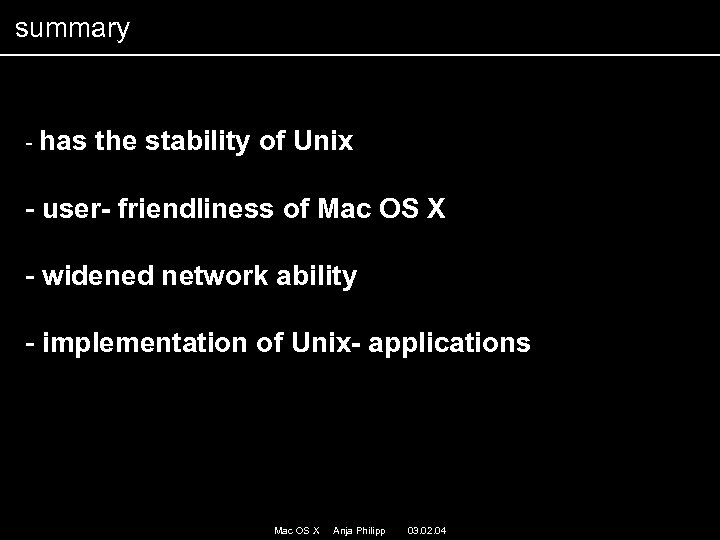 summary

- has the stability of Unix

- user- friendliness of Mac OS X

- widened network ability

- implementation of Unix- applications

Mac OS X Anja Philipp 03.02.04